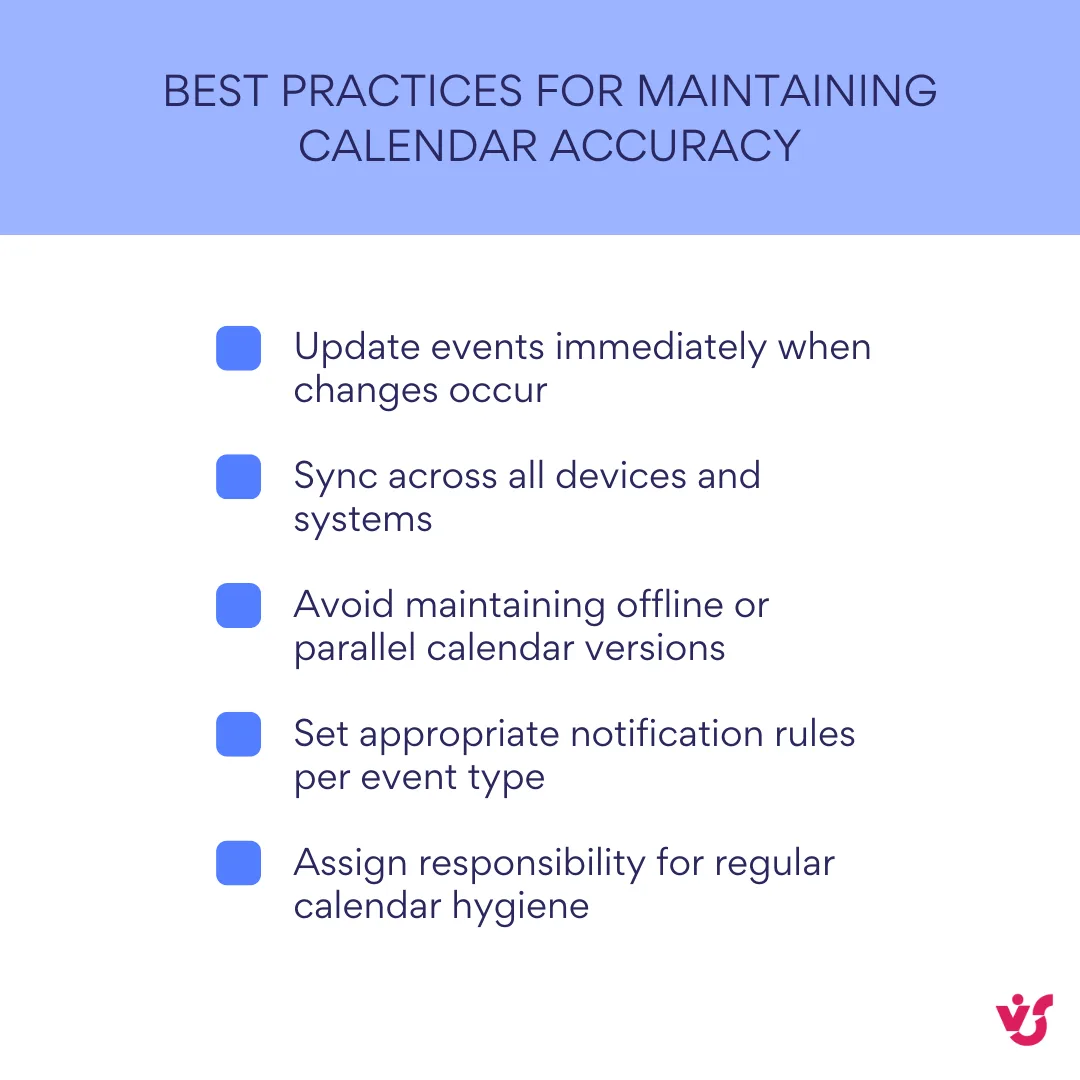 BEST PRACTICES FOR MAINTAINING CALENDAR ACCURACY

Update events immediately when changes occur

Sync across all devices and systems

Avoid maintaining offline or parallel calendar versions

Set appropriate notification rules per event type

Assign responsibility for regular calendar hygiene